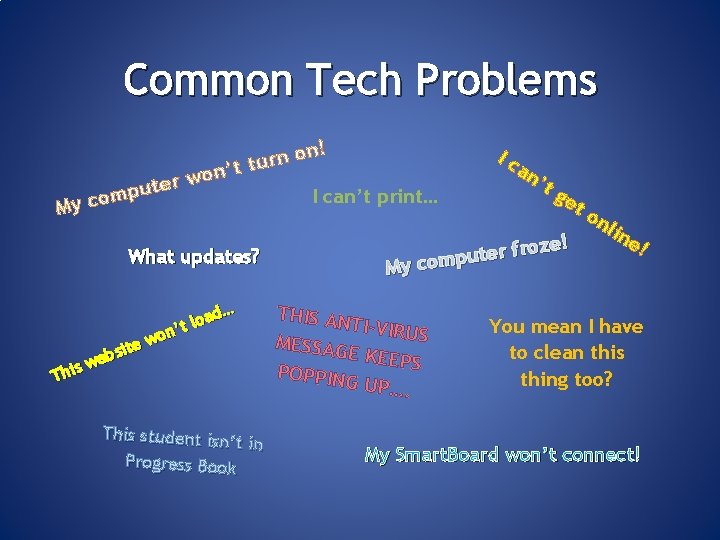 Common Tech Problems

My computer won't turn on!

I can't print…

I can't get online!

What updates?

My computer froze!

This website won't load…

THIS ANTI-VIRUS MESSAGE KEEPS POPPING UP….

You mean I have to clean this thing too?

This student isn't in Progress Book

My SmartBoard won't connect!